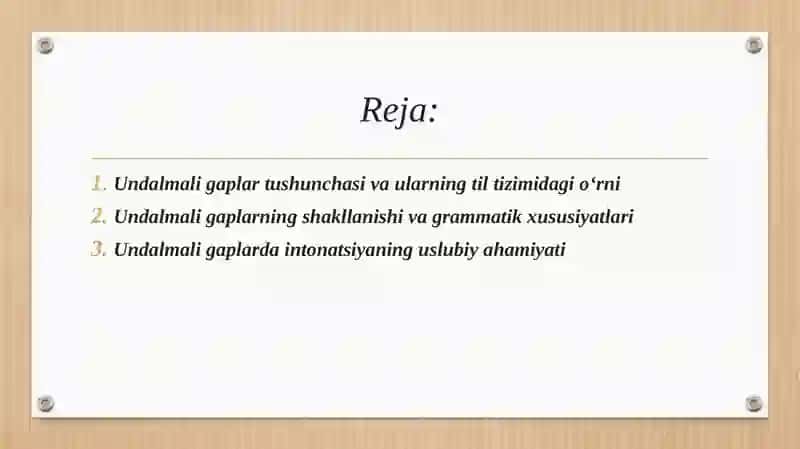 Reja:

1. Undalmali gaplar tushunchasi va ularning til tizimidagi o‘rni
2. Undalmali gaplarning shakllanishi va grammatik xususiyatlari
3. Undalmali gaplarda intonatsiyaning uslubiy ahamiyati